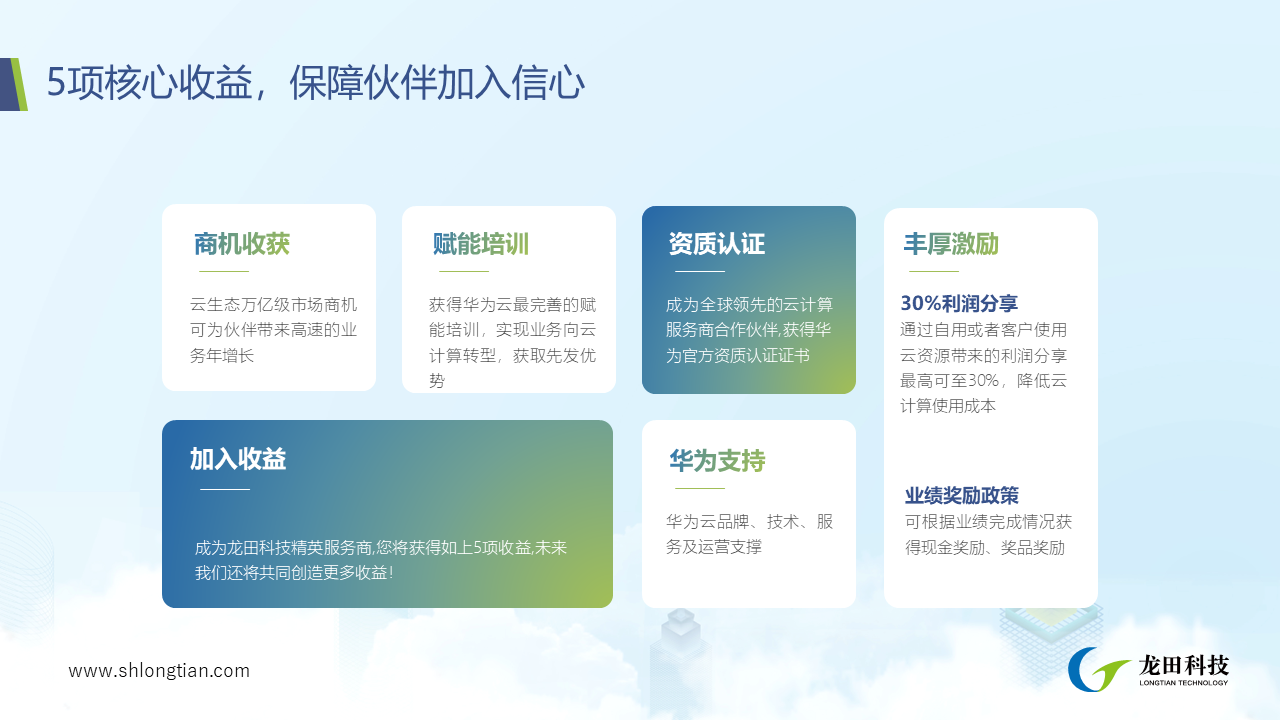 5项核心收益，保障伙伴加入信心

商机收获

云生态万亿级市场商机可为伙伴带来高速的业务年增长

赋能培训

获得华为云最完善的赋能培训，实现业务向云计算转型，获取先发优势

资质认证

成为全球领先的云计算服务商合作伙伴,获得华为官方资质认证证书

丰厚激励

30%利润分享

通过自用或者客户使用云资源带来的利润分享最高可至30%，降低云计算使用成本

业绩奖励政策

可根据业绩完成情况获得现金奖励、奖品奖励

加入收益

成为龙田科技精英服务商,您将获得如上5项收益,未来我们还将共同创造更多收益!

华为支持

华为云品牌、技术、服务及运营支撑

www.shlongtian.com

龙田科技
LONGTIAN TECHNOLOGY